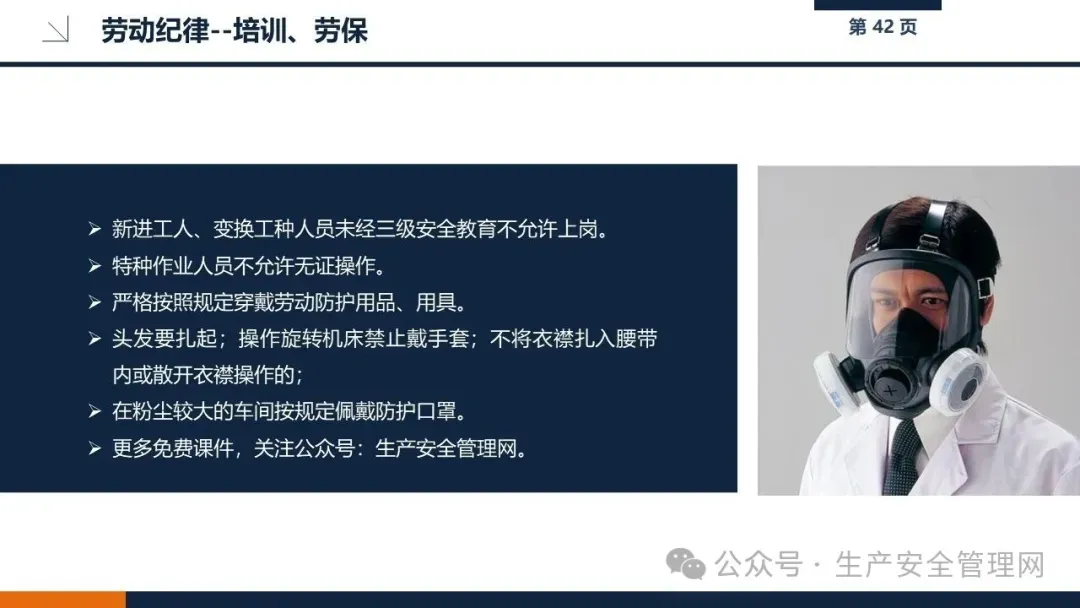 劳动纪律--培训、劳保

第 42 页

➢ 新进工人、变换工种人员未经三级安全教育不允许上岗。
➢ 特种作业人员不允许无证操作。
➢ 严格按照规定穿戴劳动防护用品、用具。
➢ 头发要扎起；操作旋转机床禁止戴手套；不将衣襟扎入腰带内或散开衣襟操作的；
➢ 在粉尘较大的车间按规定佩戴防护口罩。
➢ 更多免费课件，关注公众号：生产安全管理网。

公众号 · 生产安全管理网